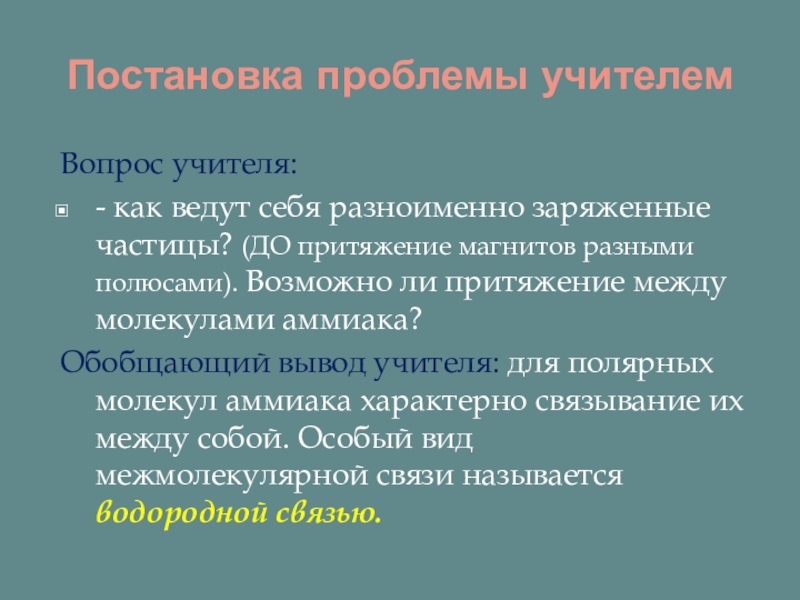 Постановка проблемы учителем

Вопрос учителя:

- как ведут себя разноименно заряженные частицы? (ДО притяжение магнитов разными полюсами). Возможно ли притяжение между молекулами аммиака?

Обобщающий вывод учителя: для полярных молекул аммиака характерно связывание их между собой. Особый вид межмолекулярной связи называется водородной связью.